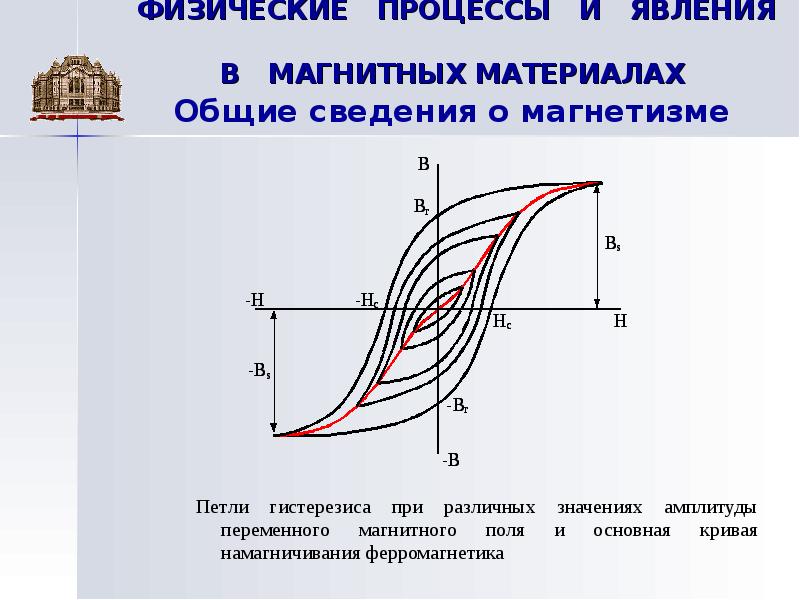 ФИЗИЧЕСКИЕ ПРОЦЕССЫ И ЯВЛЕНИЯ

В МАГНИТНЫХ МАТЕРИАЛАХ
Общие сведения о магнетизме

B

$B_r$

$B_s$

-H

$-H_c$

$H_c$

H

$-B_s$

$-B_r$

-B

Петли гистерезиса при различных значениях амплитуды переменного магнитного поля и основная кривая намагничивания ферромагнетика